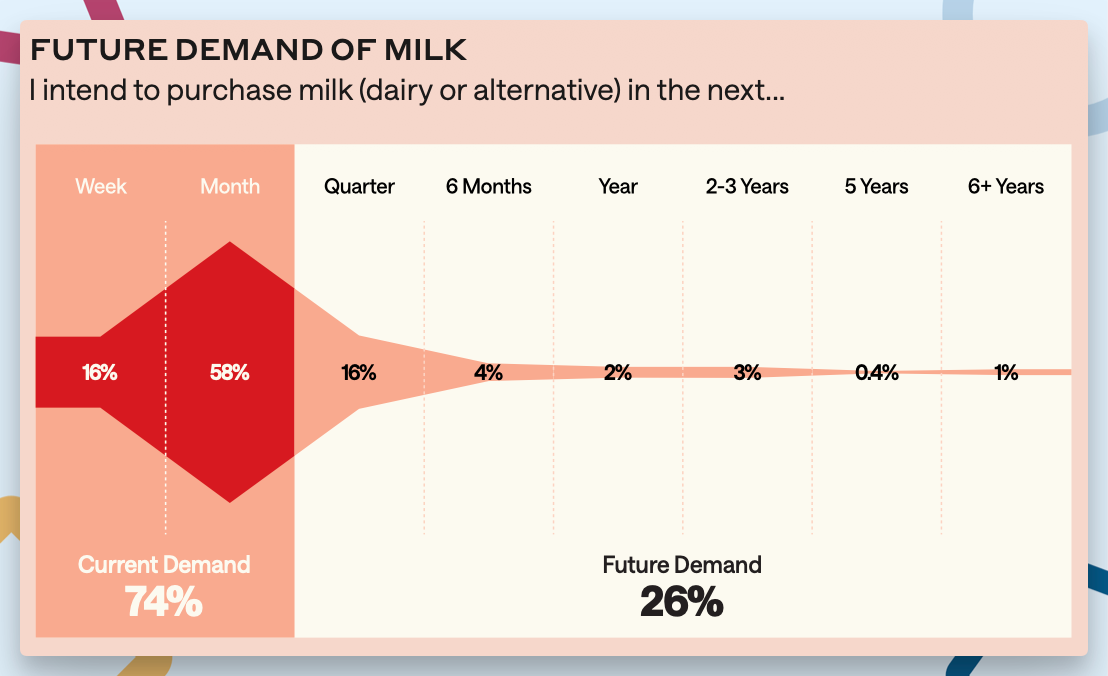 FUTURE DEMAND OF MILK
I intend to purchase milk (dairy or alternative) in the next...

Week Month Quarter 6 Months Year 2-3 Years 5 Years 6+ Years

16% 58% 16% 4% 2% 3% 0.4% 1%

Current Demand
74%

Future Demand
26%